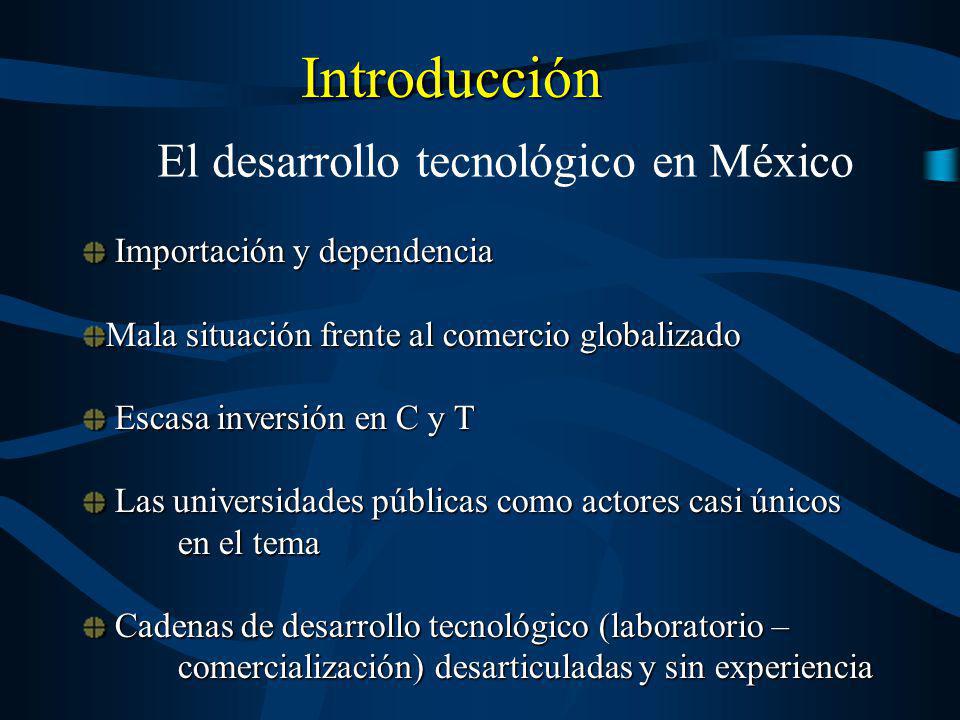 Introducción

El desarrollo tecnológico en México

Importación y dependencia

Mala situación frente al comercio globalizado

Escasa inversión en C y T

Las universidades públicas como actores casi únicos en el tema

Cadenas de desarrollo tecnológico (laboratorio – comercialización) desarticuladas y sin experiencia